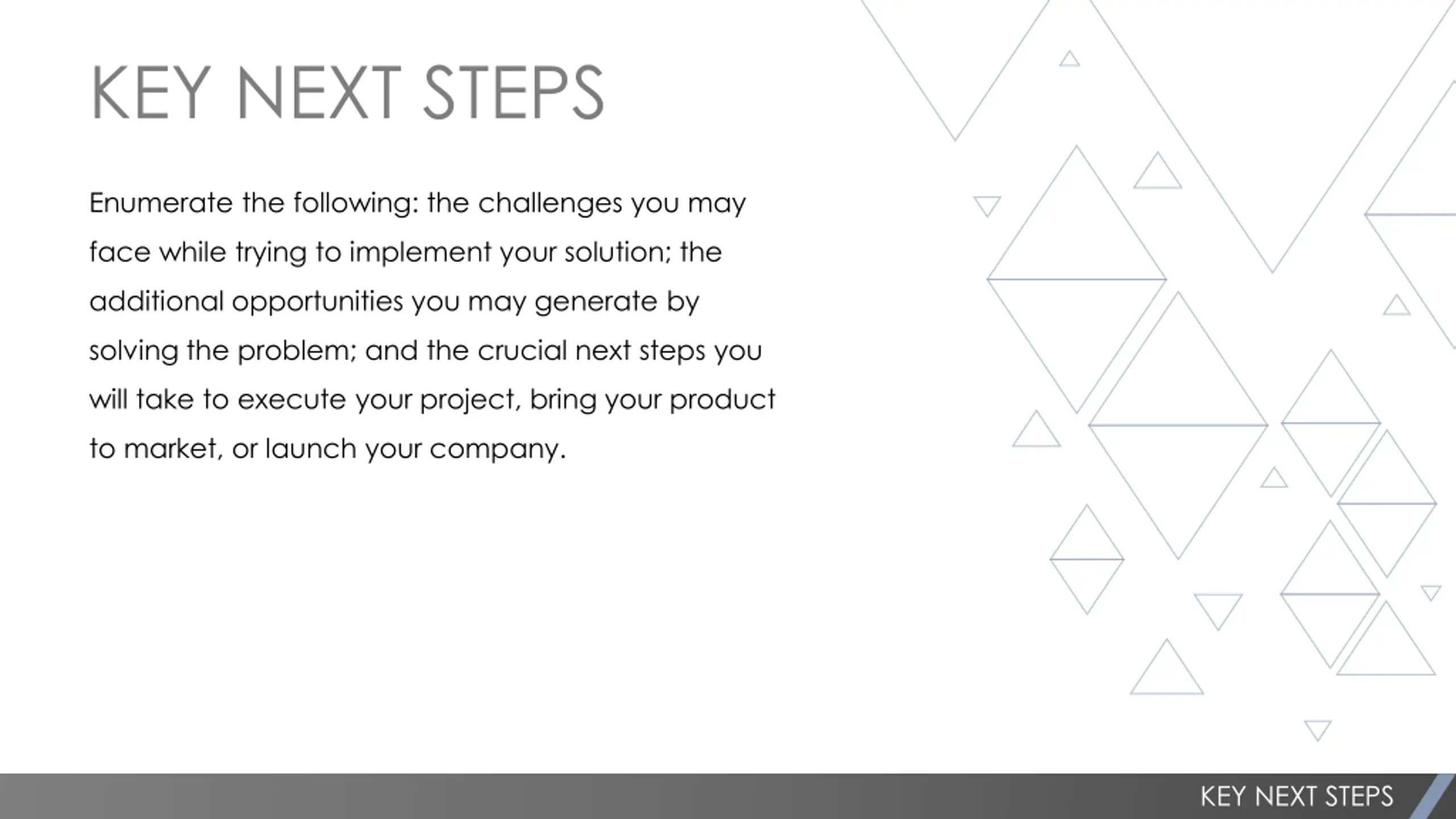 KEY NEXT STEPS

Enumerate the following: the challenges you may face while trying to implement your solution; the additional opportunities you may generate by solving the problem; and the crucial next steps you will take to execute your project, bring your product to market, or launch your company.

KEY NEXT STEPS